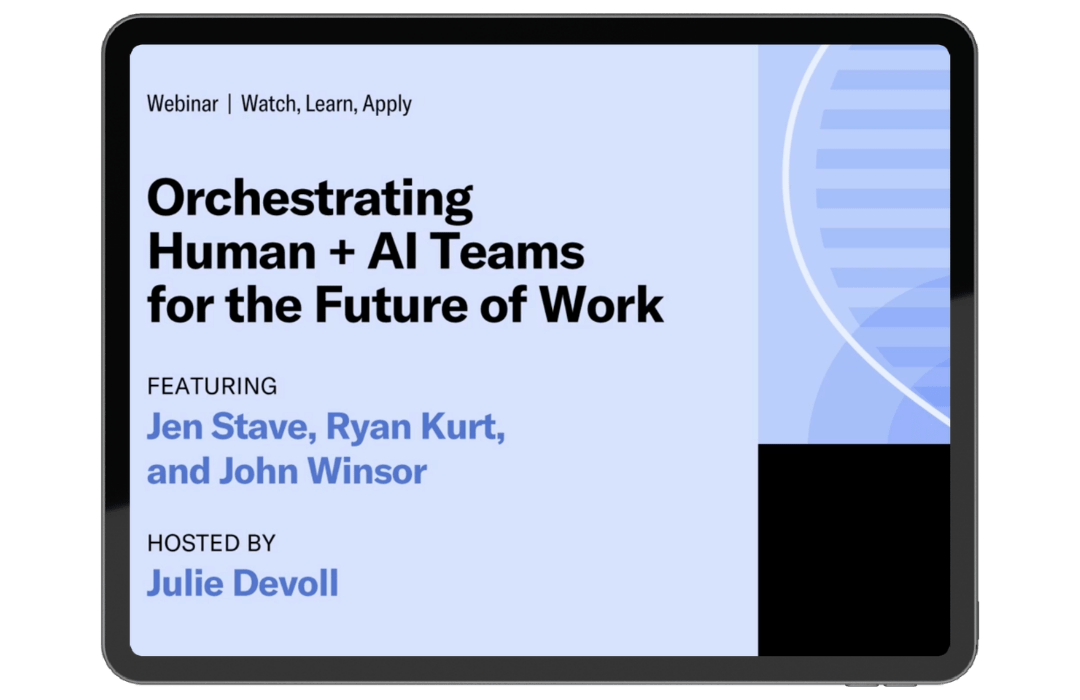 Webinar | Watch, Learn, Apply

Orchestrating Human + AI Teams for the Future of Work

FEATURING
Jen Stave, Ryan Kurt, and John Winsor

HOSTED BY
Julie Devoll